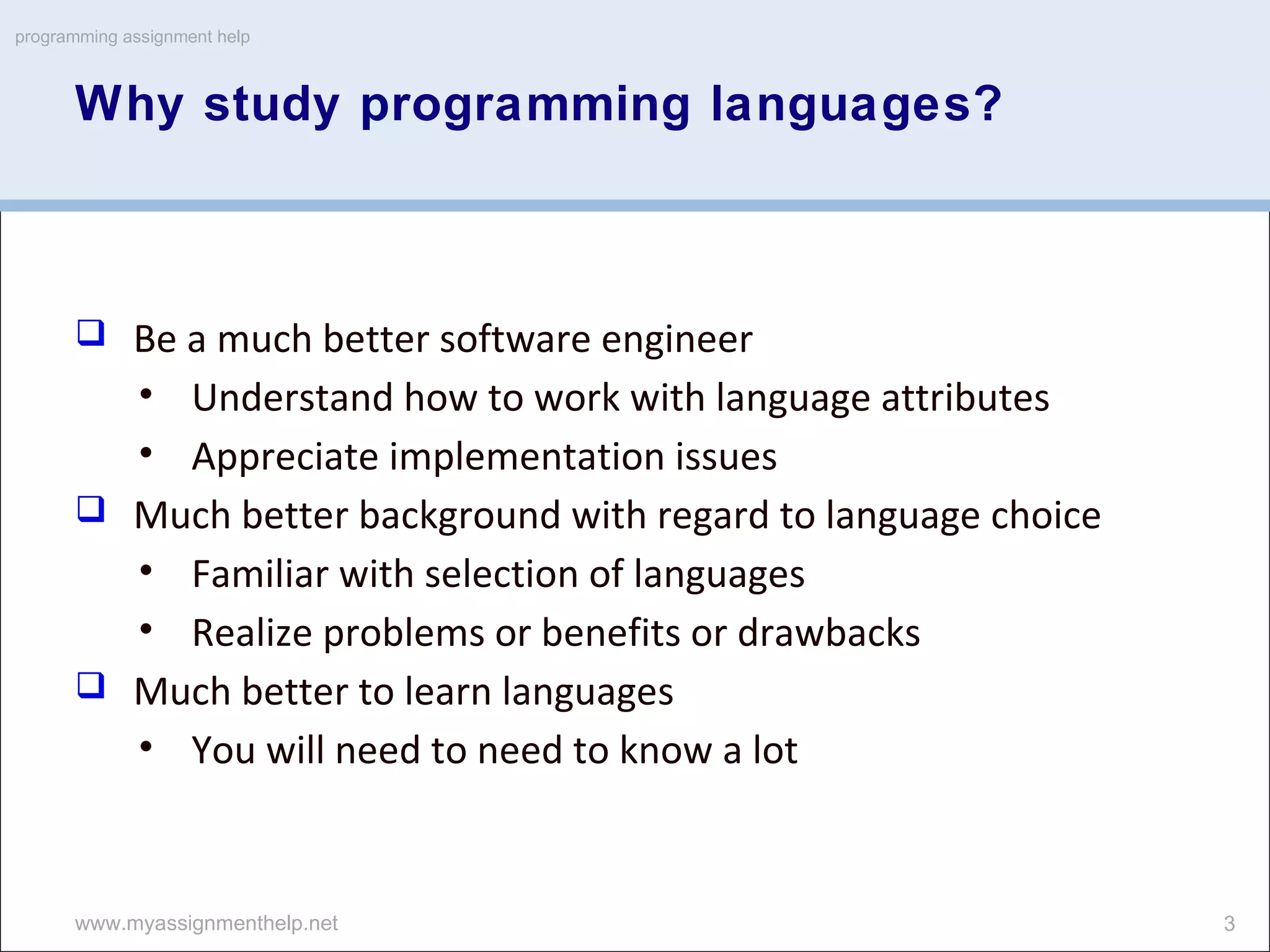 programming assignment help

Why study programming languages?

❑ Be a much better software engineer
• Understand how to work with language attributes
• Appreciate implementation issues
❑ Much better background with regard to language choice
• Familiar with selection of languages
• Realize problems or benefits or drawbacks
❑ Much better to learn languages
• You will need to need to know a lot

www.myassignmenthelp.net

3